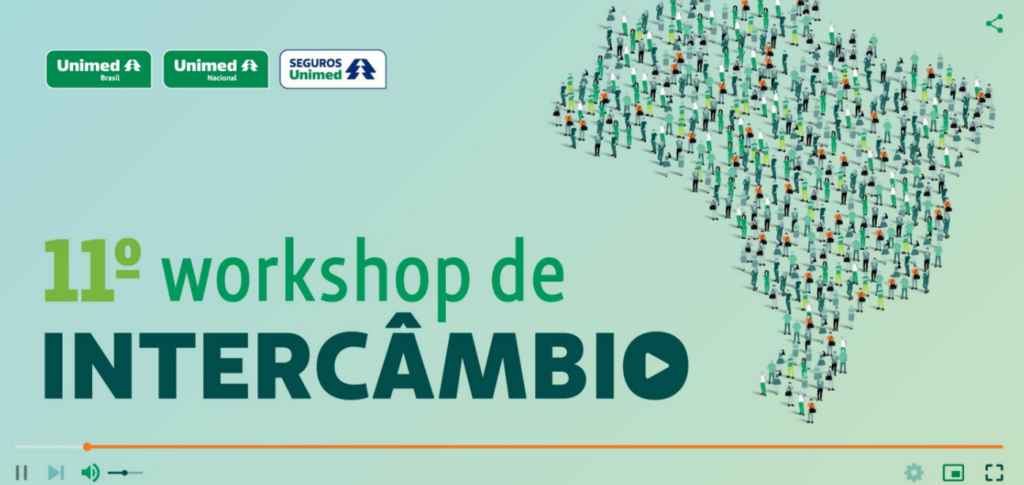 Unimed Brasil
Unimed Nacional
SEGUROS Unimed

11º workshop de
INTERCÂMBIO